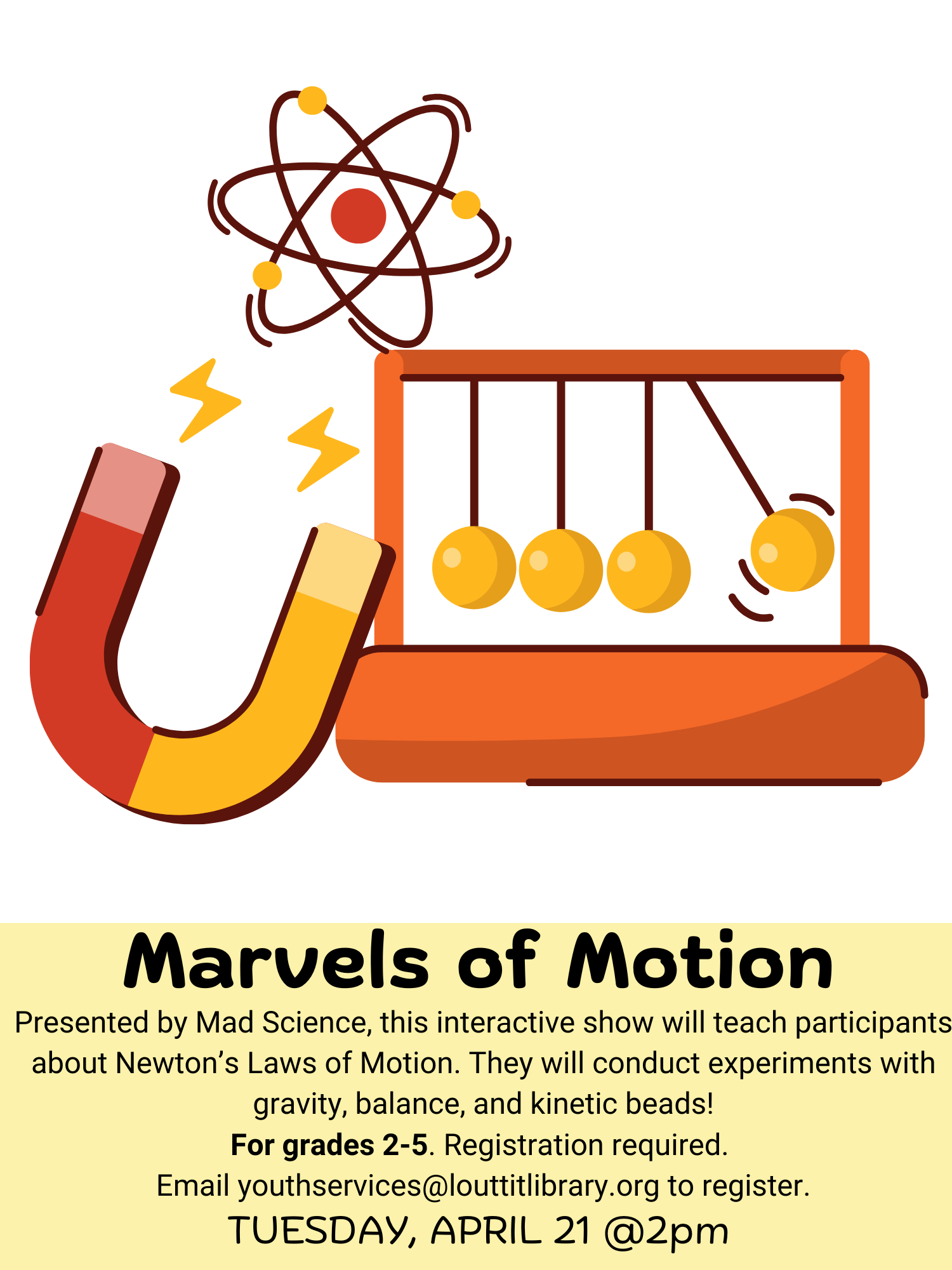 Marvels of Motion

Presented by Mad Science, this interactive show will teach participants about Newton's Laws of Motion. They will conduct experiments with gravity, balance, and kinetic beads!

For grades 2-5. Registration required.

Email youthservices@louttitlibrary.org to register.

TUESDAY, APRIL 21 @2pm